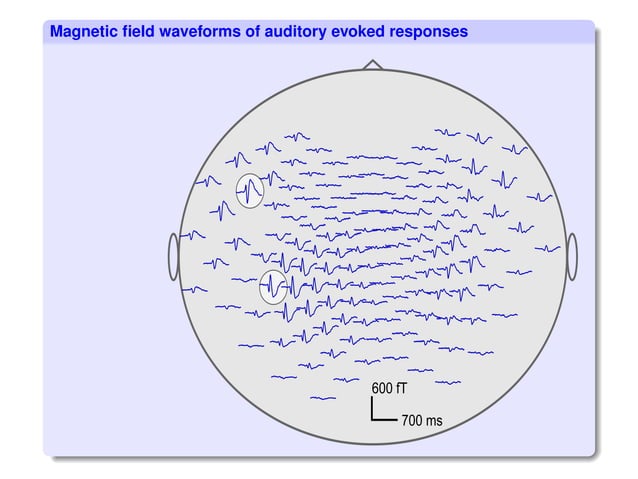 Magnetic field waveforms of auditory evoked responses

600 fT

700 ms